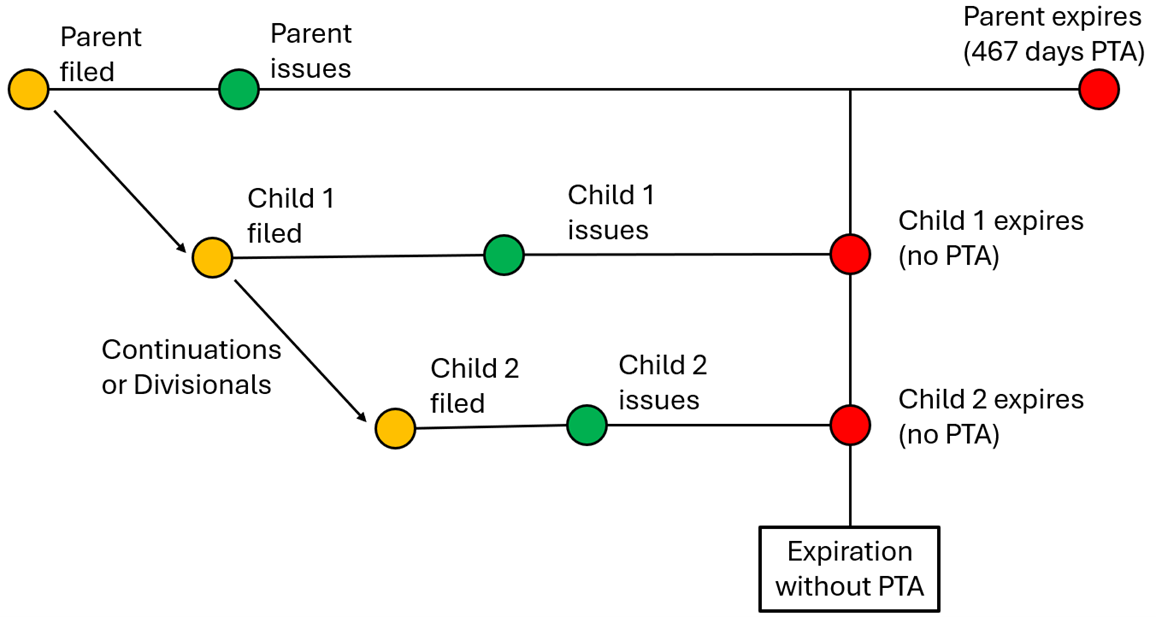 Parent filed

Parent issues

Parent expires (467 days PTA)

Child 1 filed

Child 1 issues

Child 1 expires (no PTA)

Continuations or Divisionals

Child 2 filed

Child 2 issues

Child 2 expires (no PTA)

Expiration without PTA